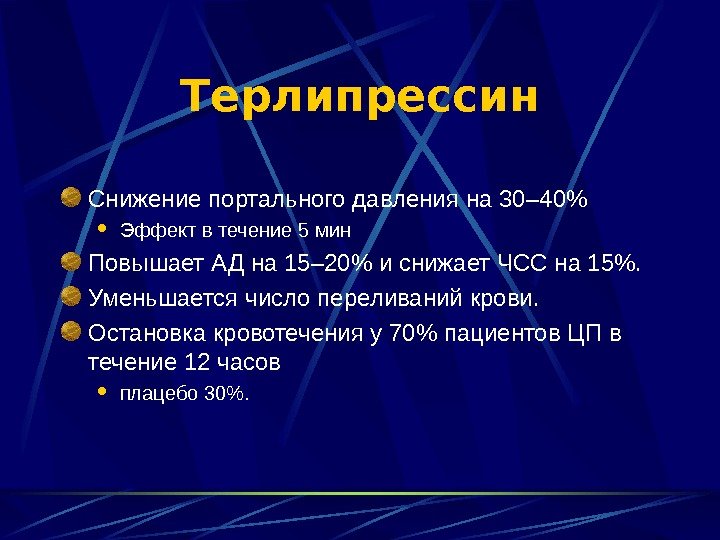 Терлипрессин

Снижение портального давления на 30–40%
Эффект в течение 5 мин

Повышает АД на 15–20% и снижает ЧСС на 15%.

Уменьшается число переливаний крови.

Остановка кровотечения у 70% пациентов ЦП в течение 12 часов
плацебо 30%.